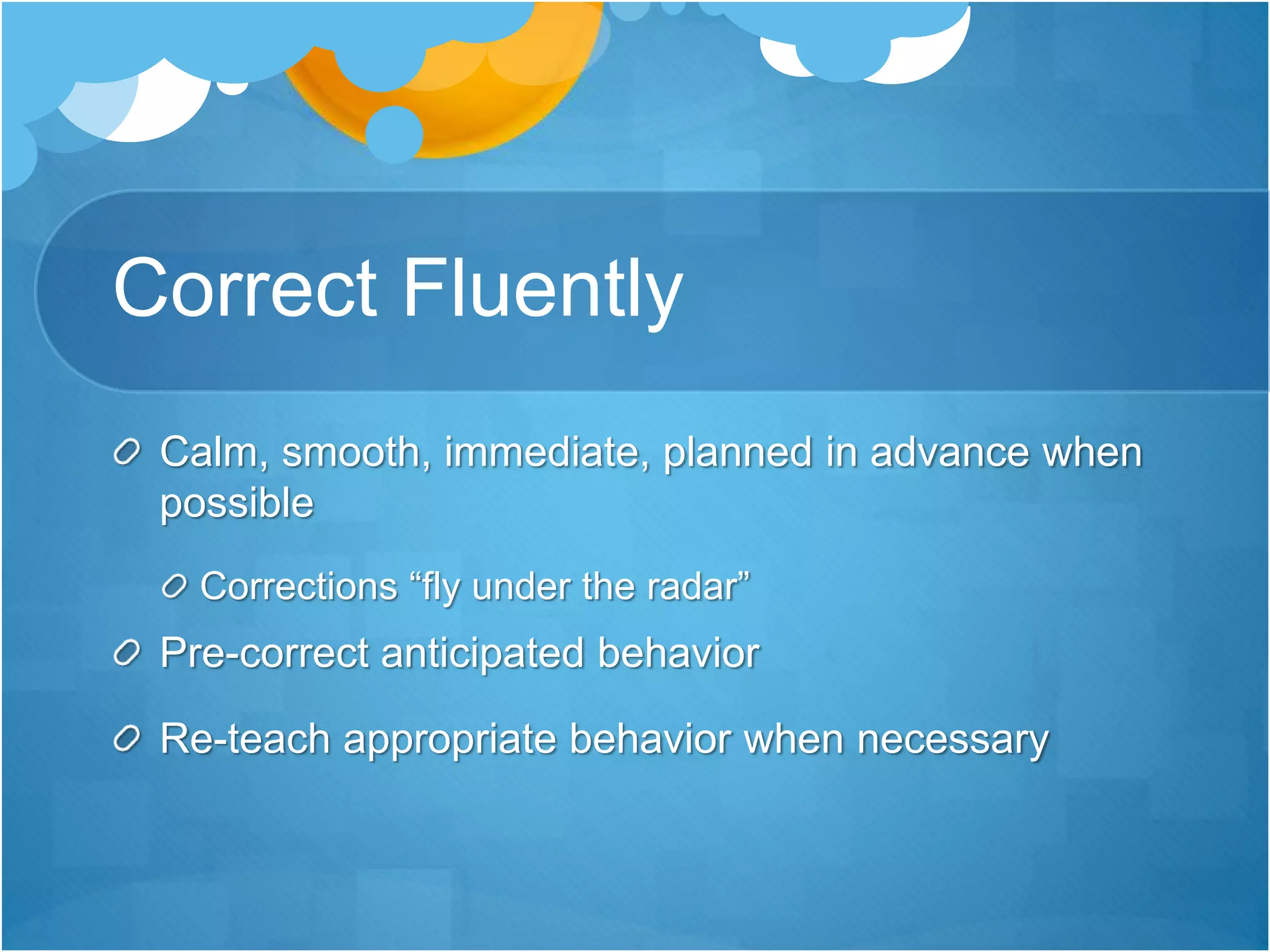 Correct Fluently

Calm, smooth, immediate, planned in advance when possible

Corrections “fly under the radar”

Pre-correct anticipated behavior

Re-teach appropriate behavior when necessary